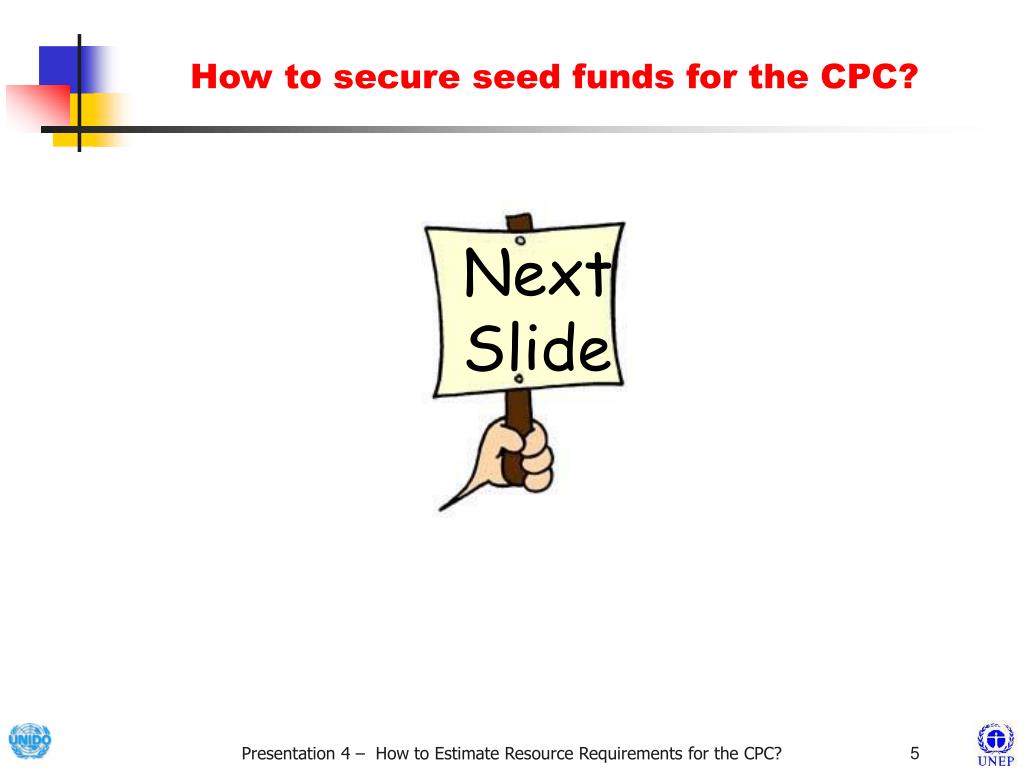 How to secure seed funds for the CPC?

Next Slide

UNIDO

Presentation 4 – How to Estimate Resource Requirements for the CPC?

5

UNEP